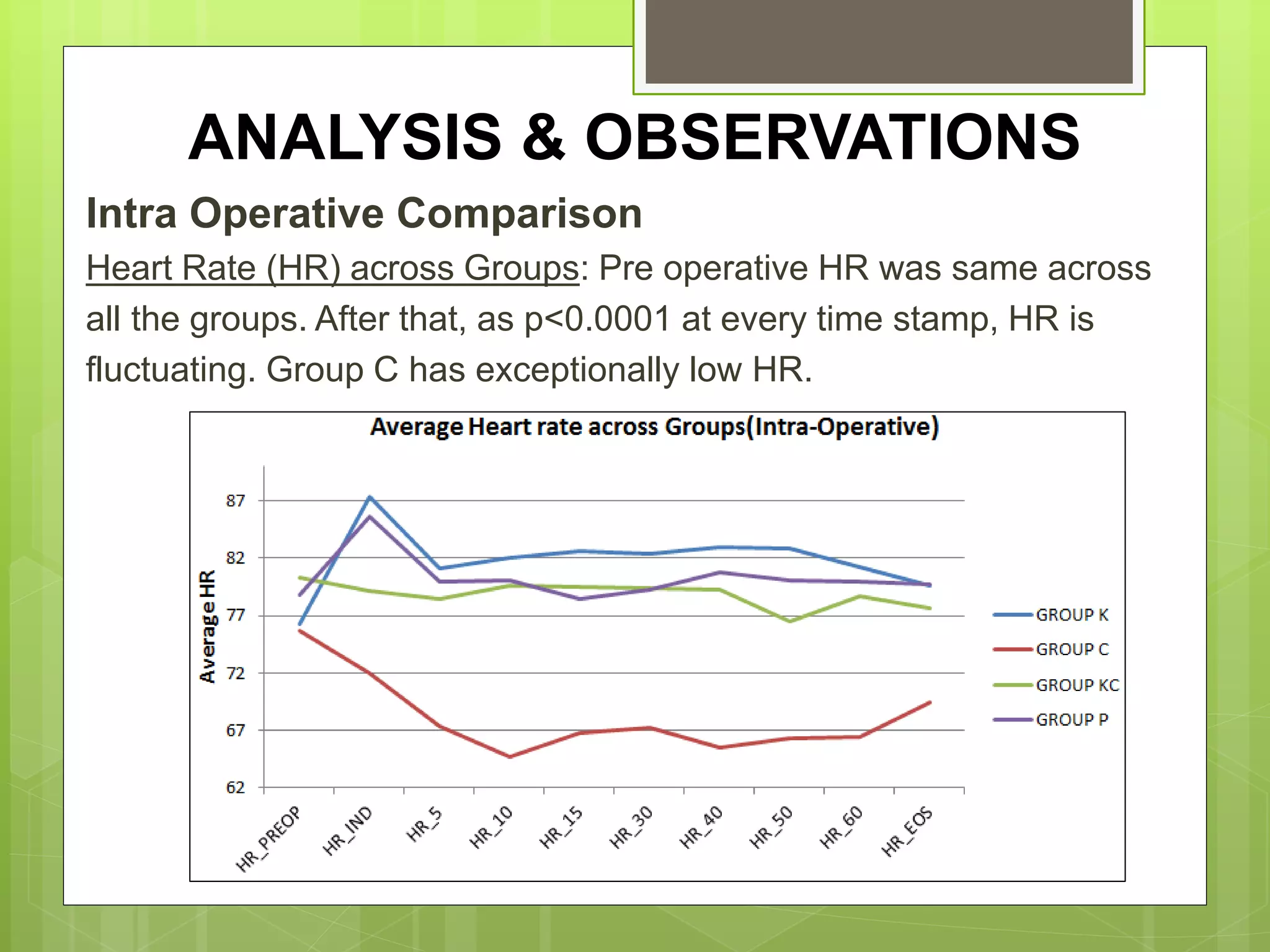 ANALYSIS & OBSERVATIONS

Intra Operative Comparison

Heart Rate (HR) across Groups: Pre operative HR was same across all the groups. After that, as p<0.0001 at every time stamp, HR is fluctuating. Group C has exceptionally low HR.

Average Heart rate across Groups(Intra-Operative)

Average HR

87
82
77
72
67
62

HR_PREOP
HR_IND
HR_5
HR_10
HR_15
HR_30
HR_40
HR_50
HR_60
HR_EOS

GROUP K
GROUP C
GROUP KC
GROUP P